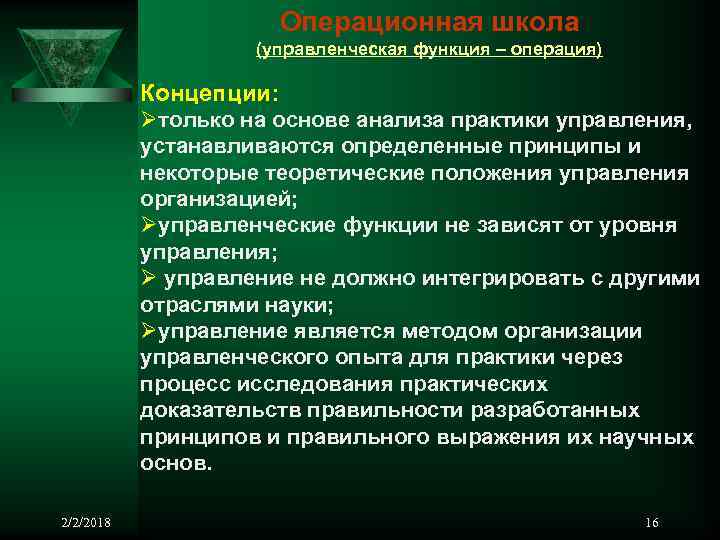 Операционная школа
(управленческая функция – операция)

Концепции:
➢только на основе анализа практики управления, устанавливаются определенные принципы и некоторые теоретические положения управления организацией;
➢управленческие функции не зависят от уровня управления;
➢ управление не должно интегрировать с другими отраслями науки;
➢управление является методом организации управленческого опыта для практики через процесс исследования практических доказательств правильности разработанных принципов и правильного выражения их научных основ.

2/2/2018

16